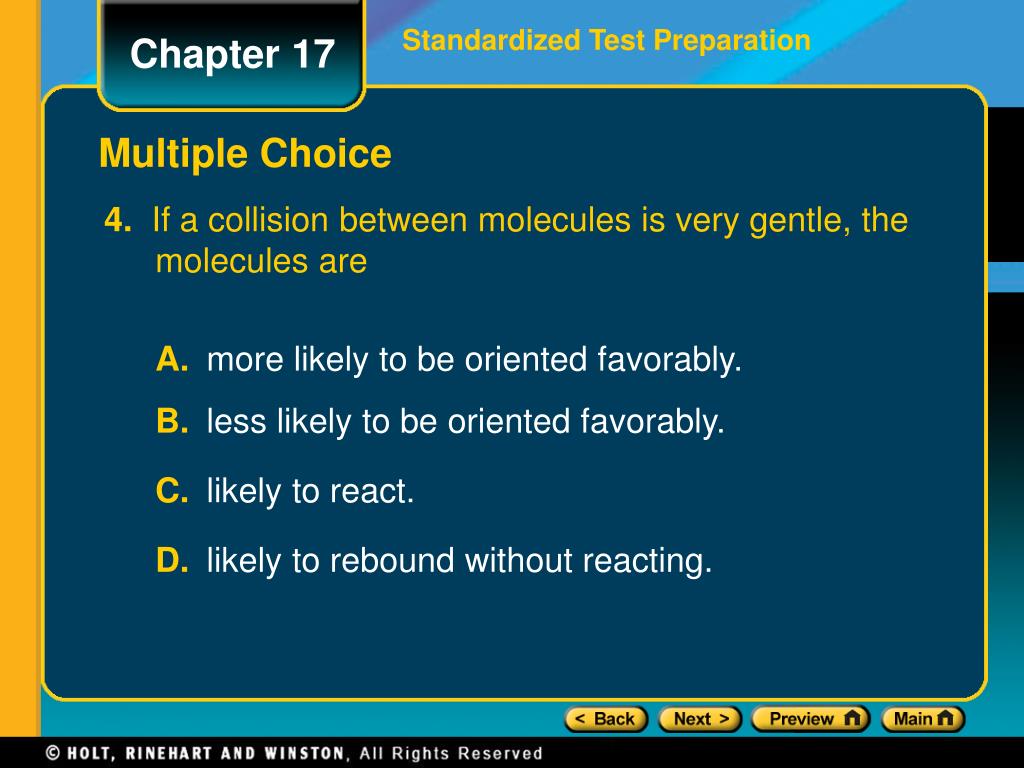 Chapter 17

Standardized Test Preparation

Multiple Choice

4. If a collision between molecules is very gentle, the molecules are

A. more likely to be oriented favorably.

B. less likely to be oriented favorably.

C. likely to react.

D. likely to rebound without reacting.

< Back Next > Preview Main

© HOLT, RINEHART AND WINSTON, All Rights Reserved